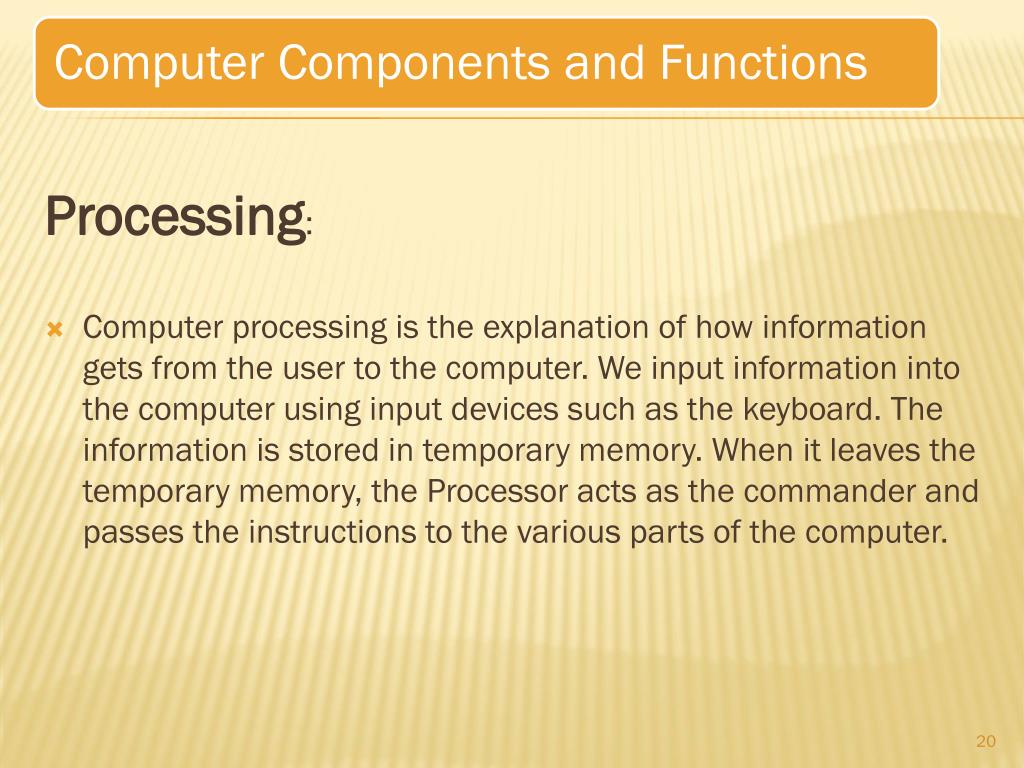 Computer Components and Functions

Processing:

Computer processing is the explanation of how information gets from the user to the computer. We input information into the computer using input devices such as the keyboard. The information is stored in temporary memory. When it leaves the temporary memory, the Processor acts as the commander and passes the instructions to the various parts of the computer.

20